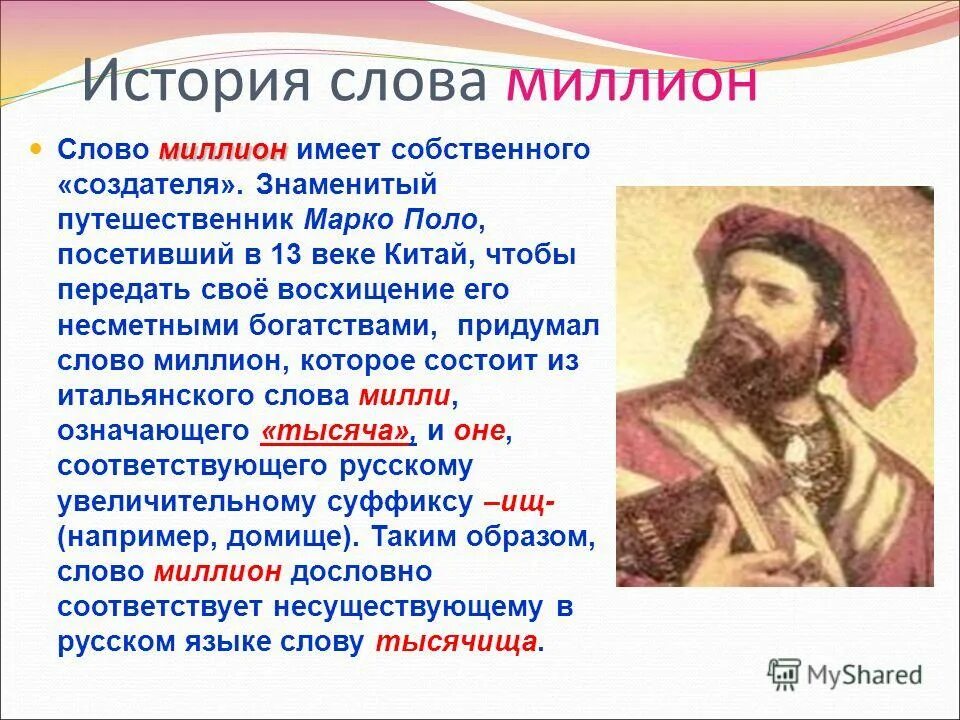 История слова миллион

Слово миллион имеет собственного «создателя». Знаменитый путешественник Марко Поло, посетивший в 13 веке Китай, чтобы передать своё восхищение его несметными богатствами, придумал слово миллион, которое состоит из итальянского слова милли, означающего «тысяча», и оне, соответствующего русскому увеличительному суффиксу –ищ- (например, домище). Таким образом, слово миллион дословно соответствует несуществующему в русском языке слову тысячища.

MyShared